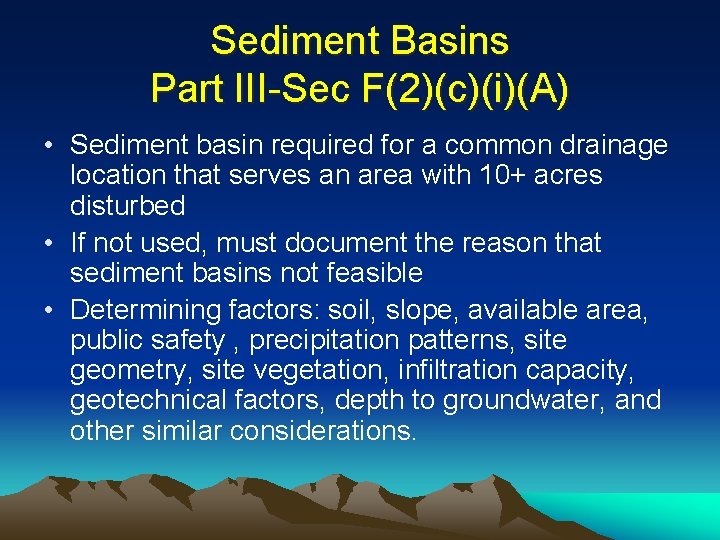 Sediment Basins
Part III-Sec F(2)(c)(i)(A)

• Sediment basin required for a common drainage location that serves an area with 10+ acres disturbed
• If not used, must document the reason that sediment basins not feasible
• Determining factors: soil, slope, available area, public safety , precipitation patterns, site geometry, site vegetation, infiltration capacity, geotechnical factors, depth to groundwater, and other similar considerations.